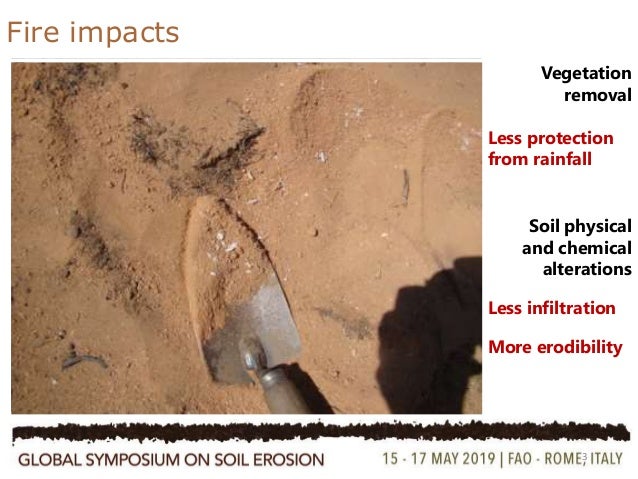 Fire impacts

Vegetation removal

Less protection from rainfall

Soil physical and chemical alterations

Less infiltration

More erodibility

GLOBAL SYMPOSIUM ON SOIL EROSION

15 - 17 MAY 2019 | FAO - ROME, ITALY